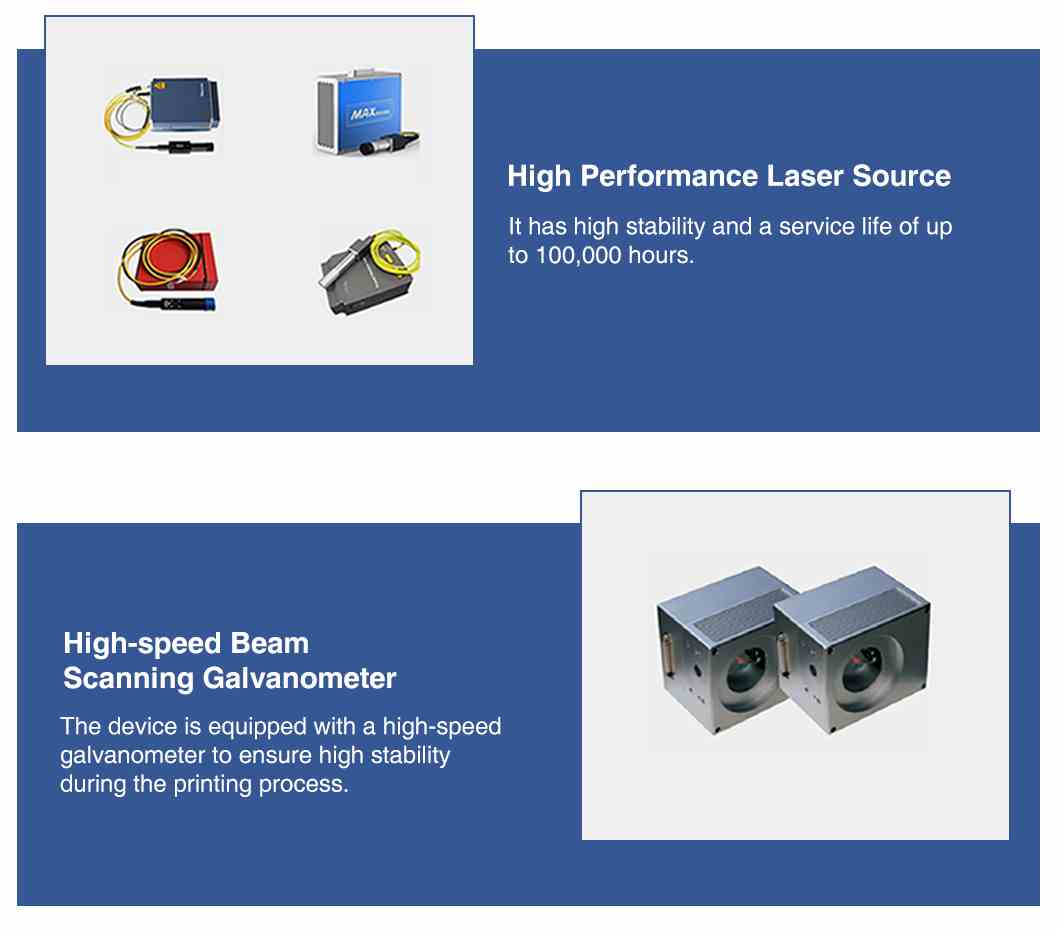 MAX

High Performance Laser Source

It has high stability and a service life of up to 100,000 hours.

High-speed Beam Scanning Galvanometer

The device is equipped with a high-speed galvanometer to ensure high stability during the printing process.